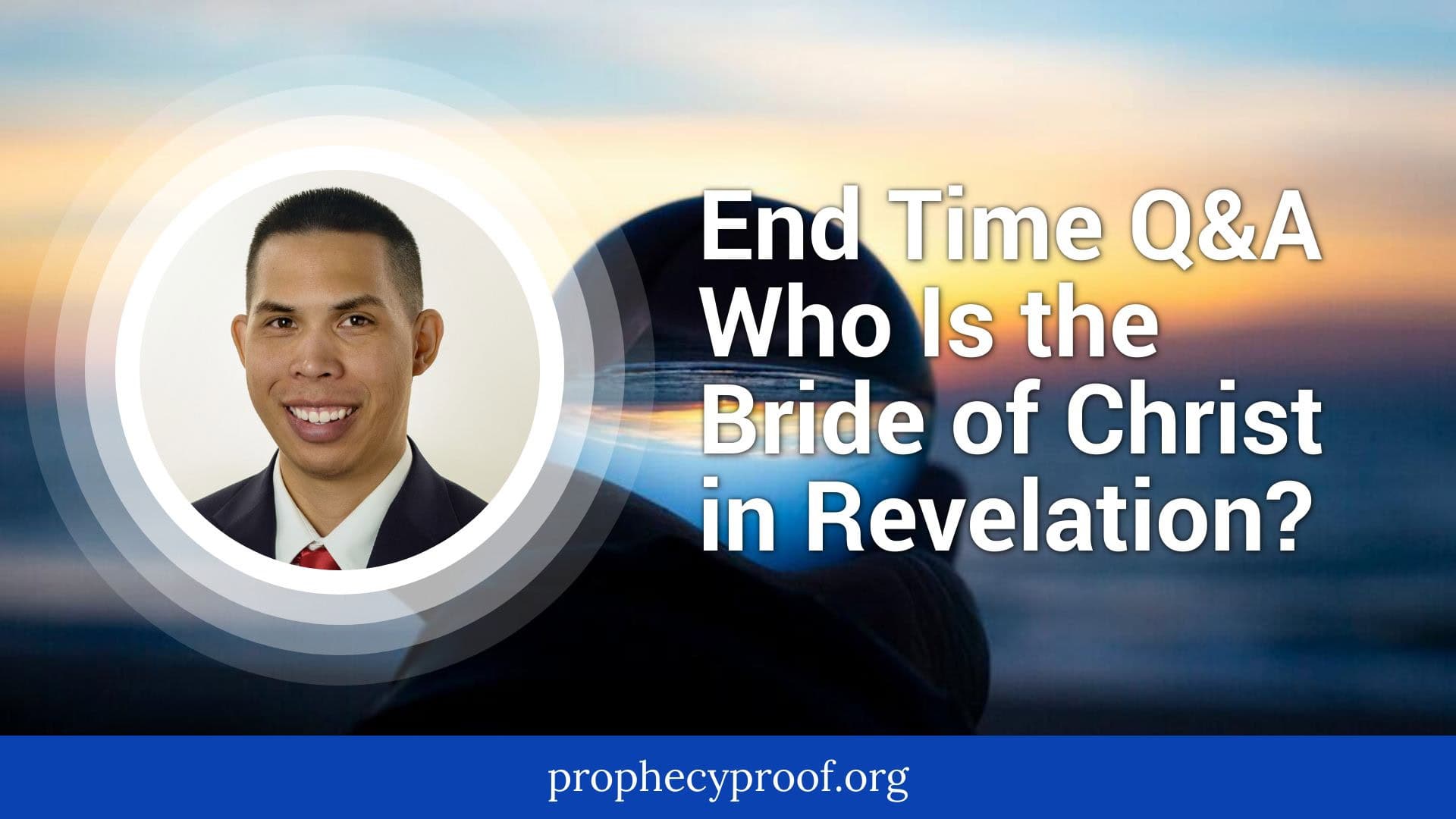 End Time Q&A
Who Is the Bride of Christ in Revelation?

prophecyproof.org